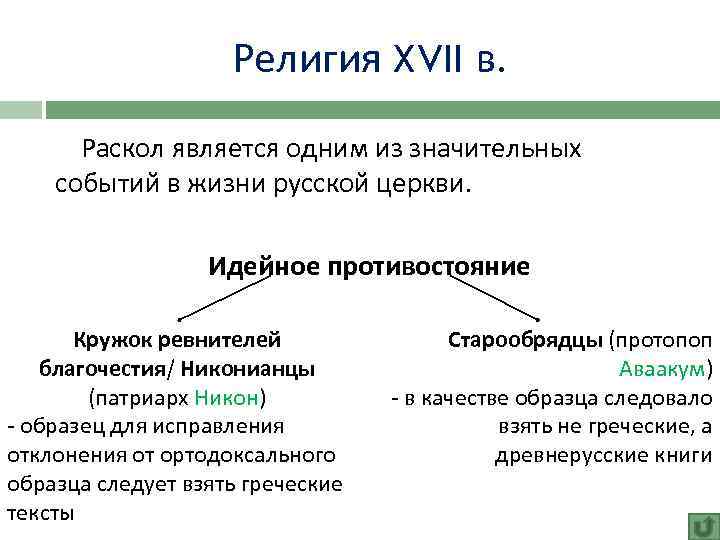 Религия XVII в.

Раскол является одним из значительных событий в жизни русской церкви.

Идейное противостояние

Кружок ревнителей благочестия/ Никонианцы (патриарх Никон)
- образец для исправления отклонения от ортодоксального образца следует взять греческие тексты

Старообрядцы (протопоп Аваакум)
- в качестве образца следовало взять не греческие, а древнерусские книги